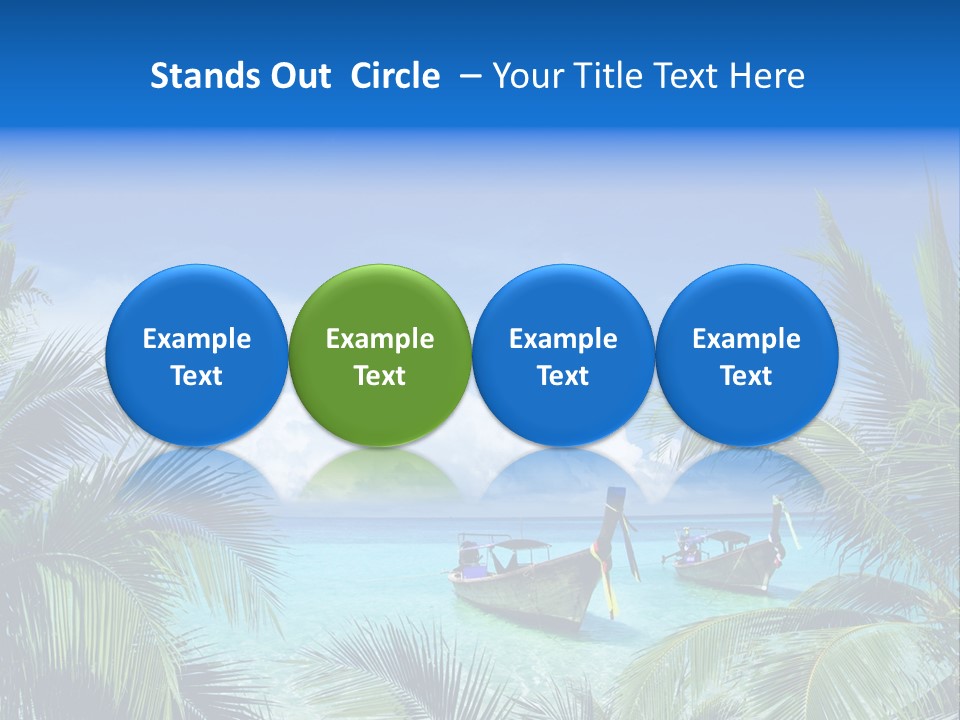 Stands Out Circle – Your Title Text Here

Example Text

Example Text

Example Text

Example Text